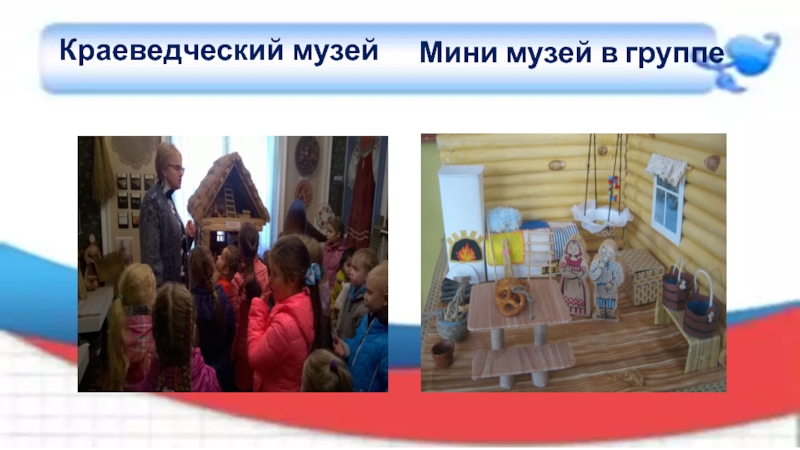 Краеведческий музей Мини музей в группе